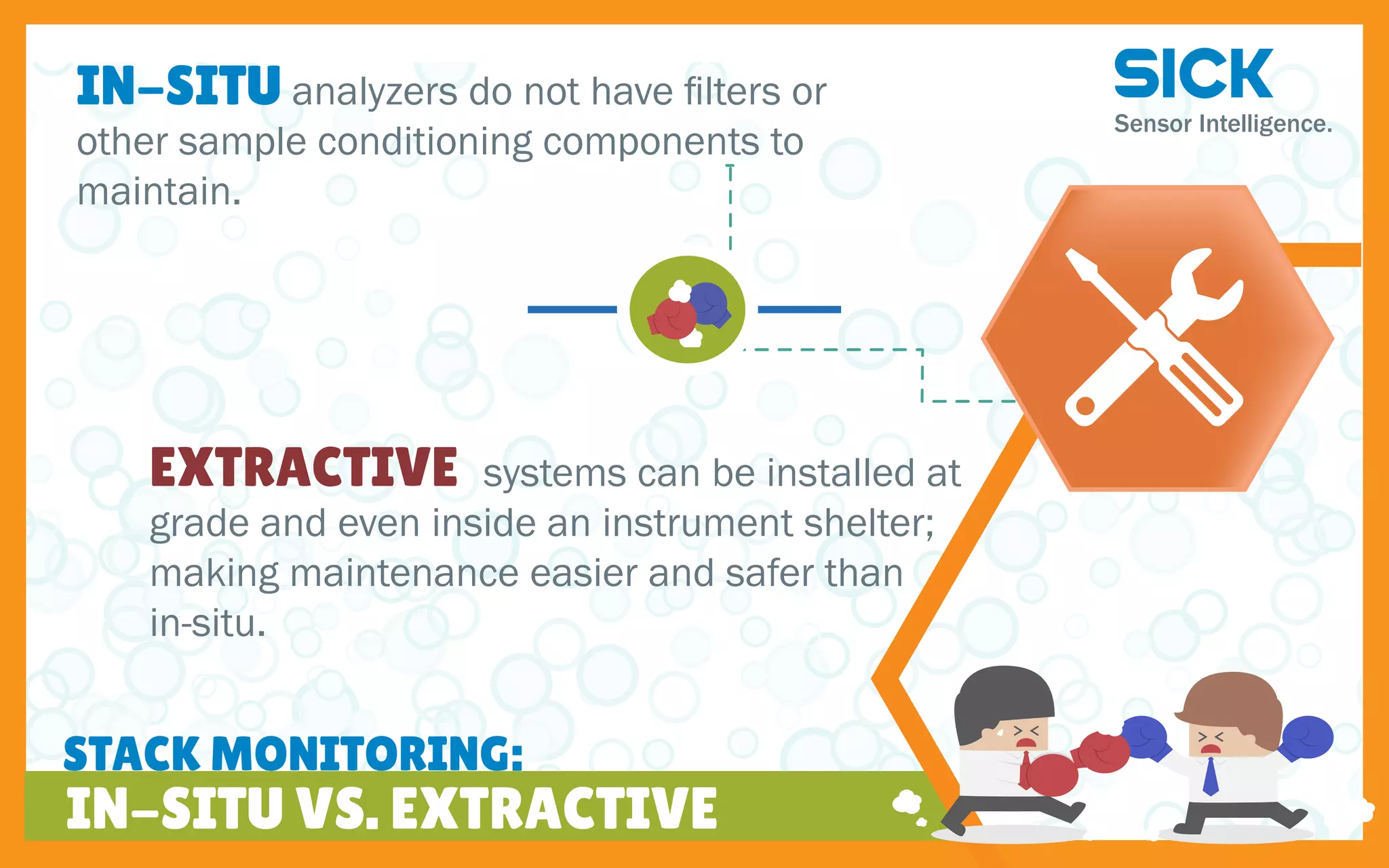 IN-SITU analyzers do not have filters or other sample conditioning components to maintain.

SICK
Sensor Intelligence.

EXTRACTIVE systems can be installed at grade and even inside an instrument shelter; making maintenance easier and safer than in-situ.

STACK MONITORING:
IN-SITU VS. EXTRACTIVE